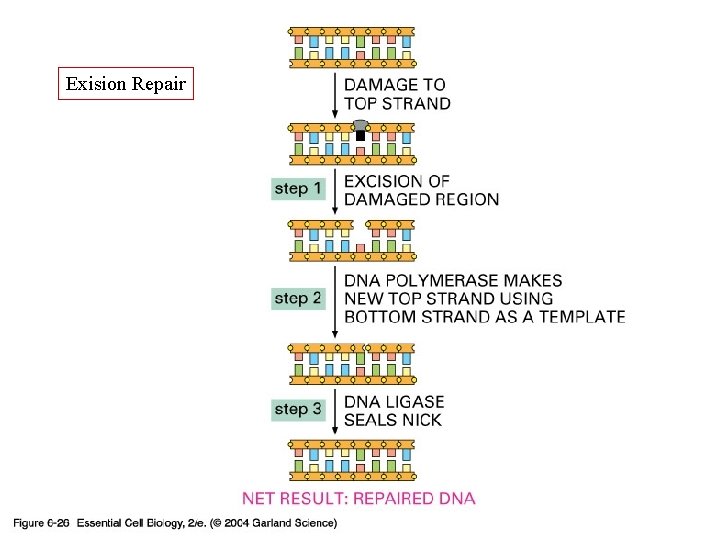 Exision Repair

DAMAGE TO TOP STRAND

step 1

EXCISION OF DAMAGED REGION

step 2

DNA POLYMERASE MAKES NEW TOP STRAND USING BOTTOM STRAND AS A TEMPLATE

step 3

DNA LIGASE SEALS NICK

NET RESULT: REPAIRED DNA

Figure 6-26 Essential Cell Biology, 2/e. (© 2004 Garland Science)